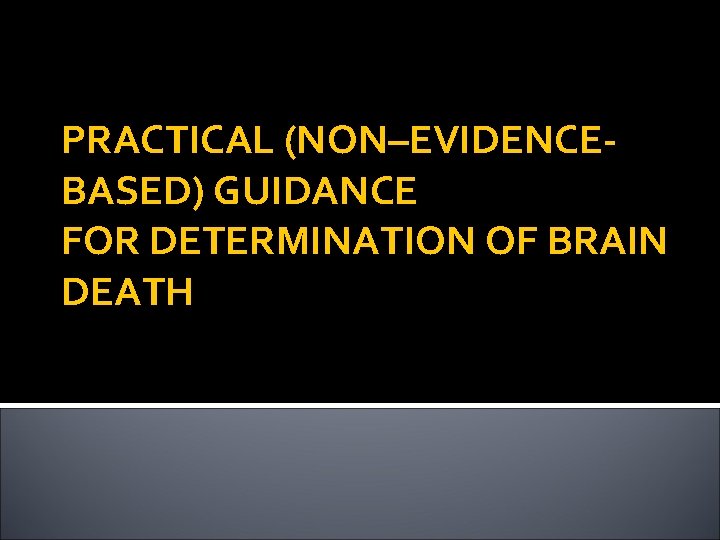 PRACTICAL (NON–EVIDENCE-BASED) GUIDANCE
FOR DETERMINATION OF BRAIN DEATH